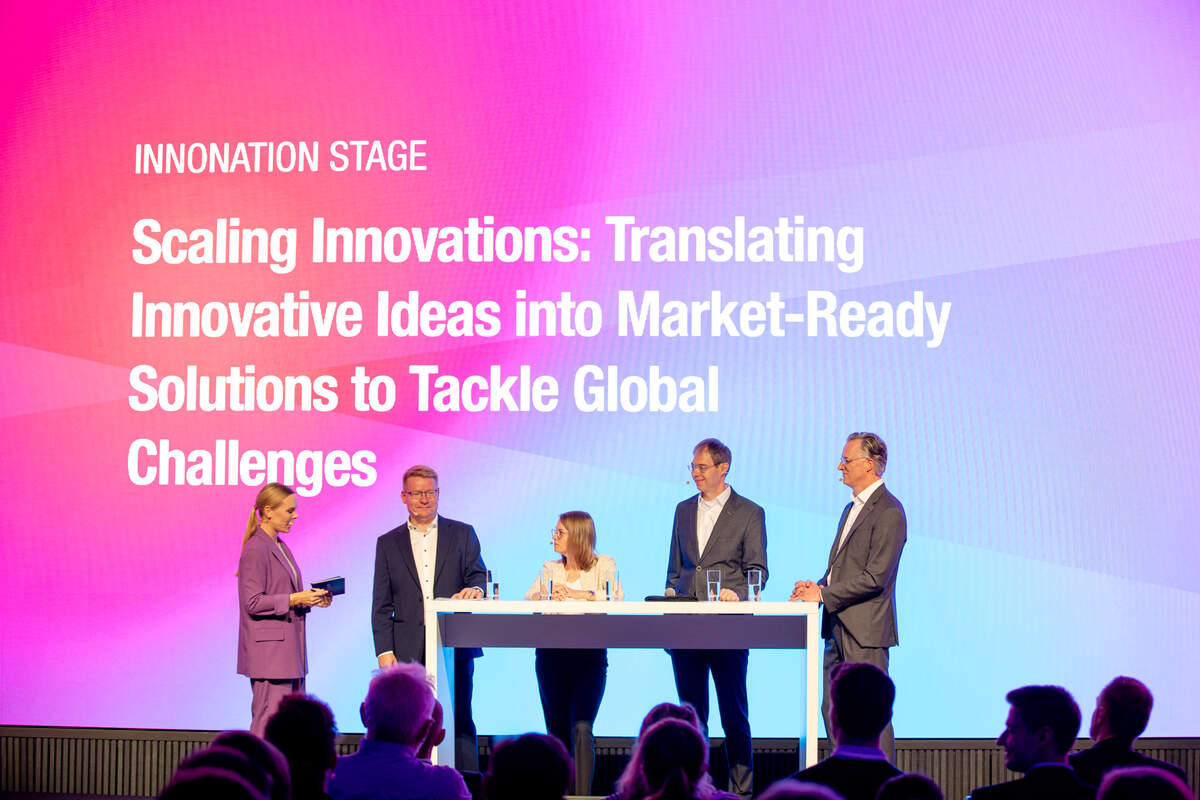 INNONATION STAGE

Scaling Innovations: Translating Innovative Ideas into Market-Ready Solutions to Tackle Global Challenges